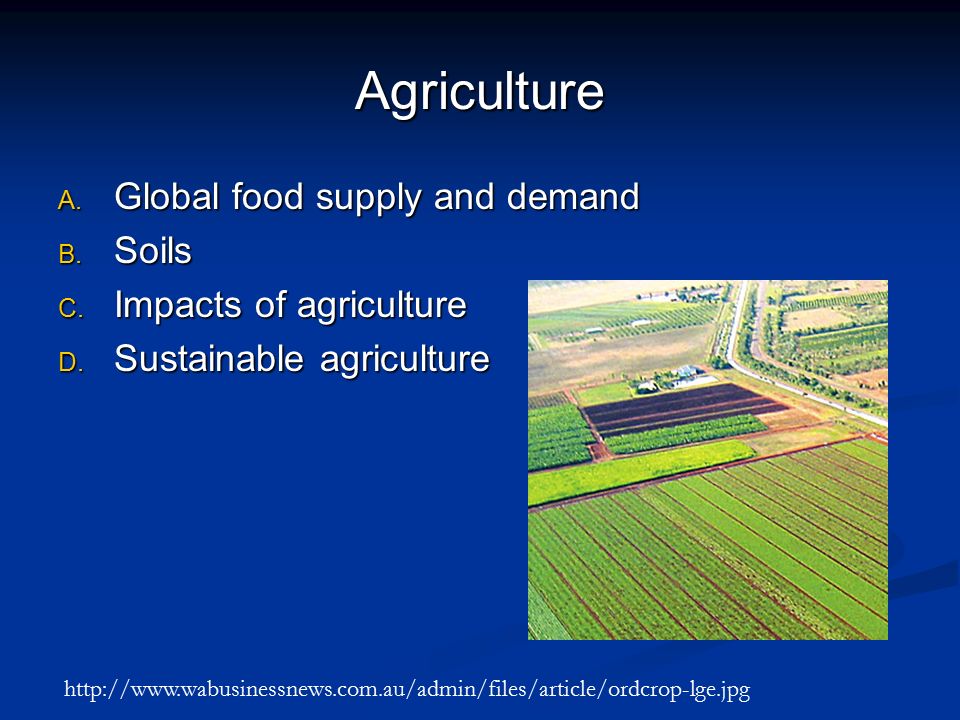 Agriculture

A. Global food supply and demand
B. Soils
C. Impacts of agriculture
D. Sustainable agriculture

http://www.wabusinessnews.com.au/admin/files/article/ordcrop-lge.jpg